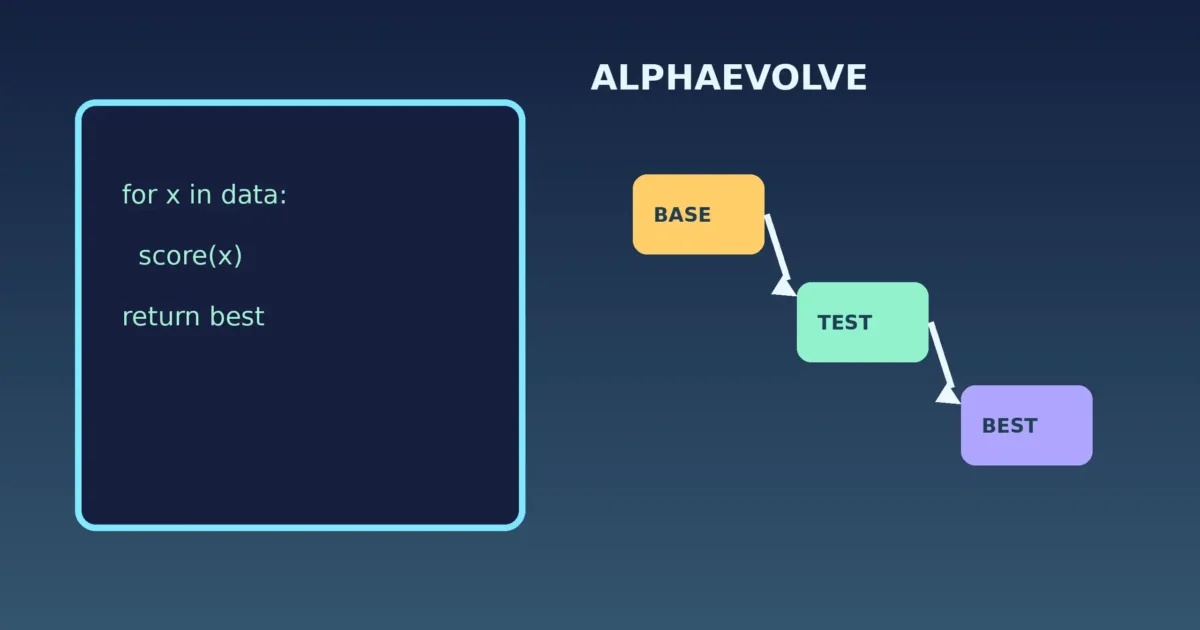 for x in data:

  score(x)

return best

ALPHAEVOLVE

BASE

TEST

BEST